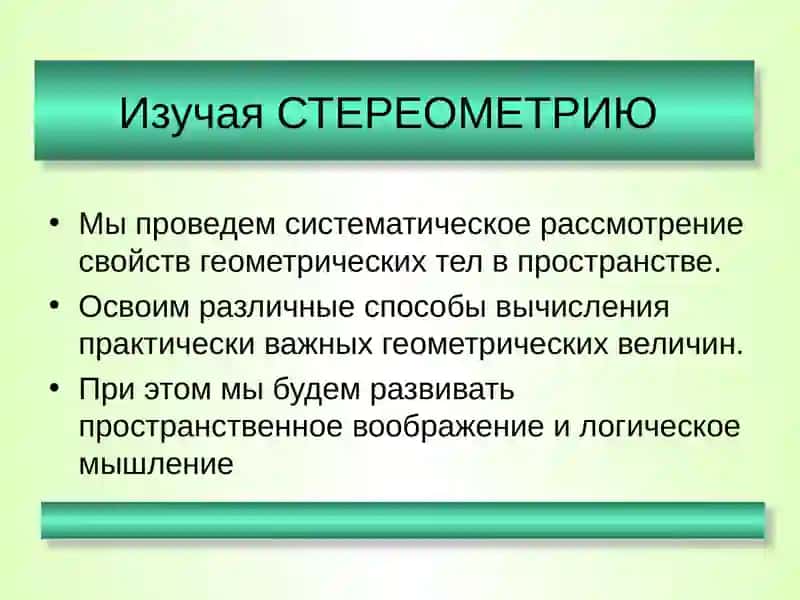 Изучая СТЕРЕОМЕТРИЮ

• Мы проведем систематическое рассмотрение свойств геометрических тел в пространстве.

• Освоим различные способы вычисления практически важных геометрических величин.

• При этом мы будем развивать пространственное воображение и логическое мышление